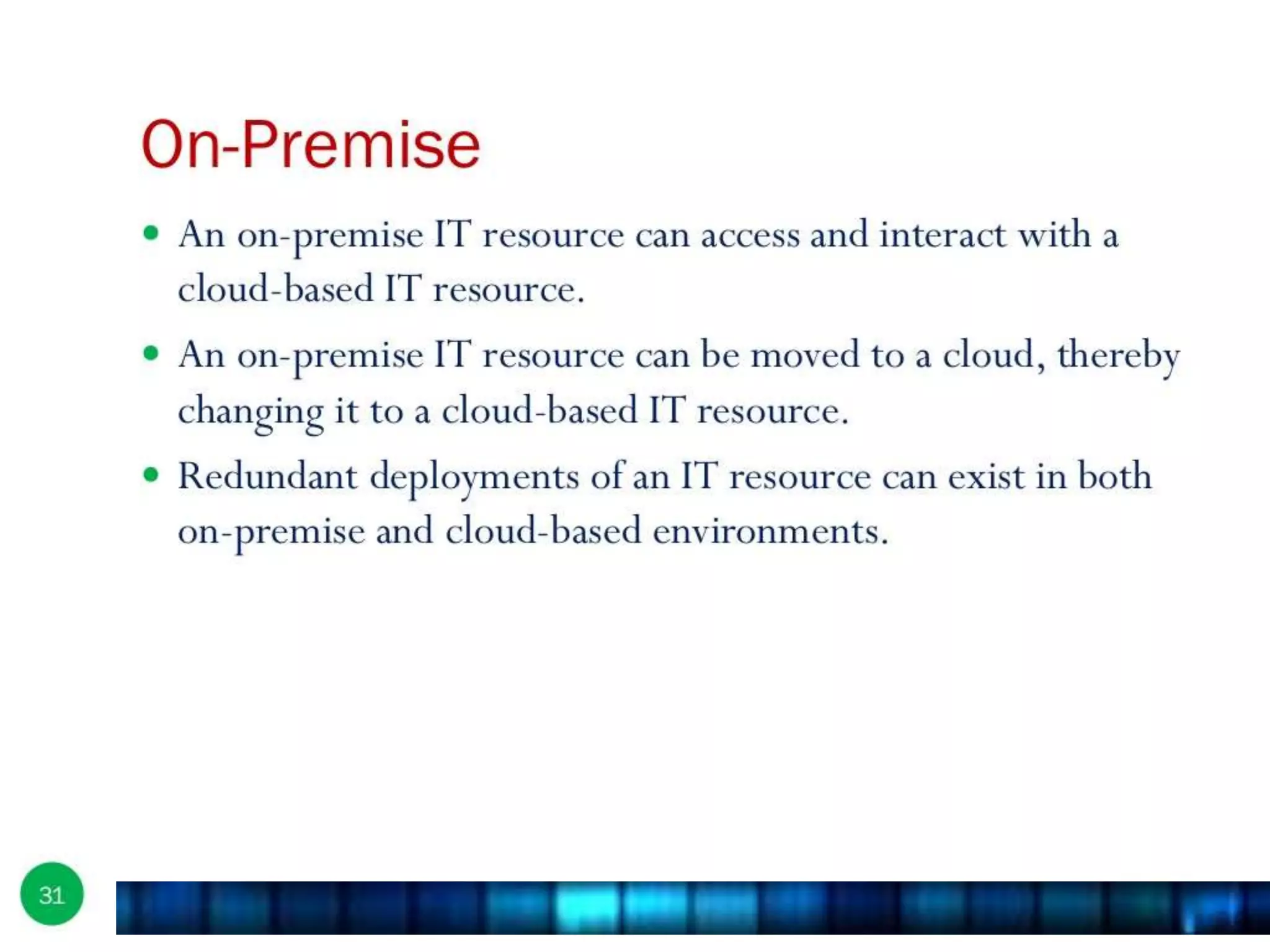 On-Premise

• An on-premise IT resource can access and interact with a cloud-based IT resource.

• An on-premise IT resource can be moved to a cloud, thereby changing it to a cloud-based IT resource.

• Redundant deployments of an IT resource can exist in both on-premise and cloud-based environments.

31